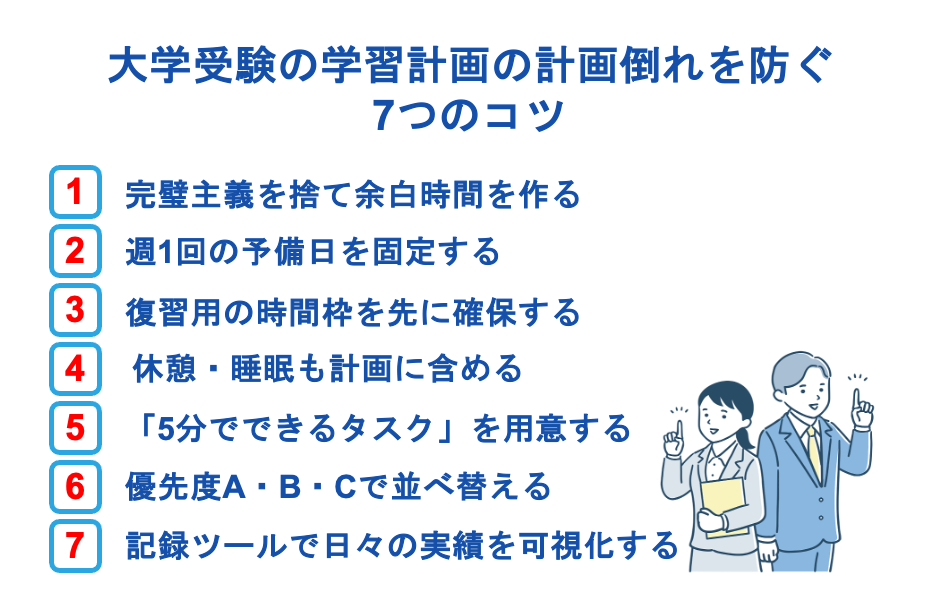 大学受験の学習計画の計画倒れを防ぐ
7つのコツ

1 完璧主義を捨て余白時間を作る

2 週1回の予備日を固定する

3 復習用の時間枠を先に確保する

4 休憩・睡眠も計画に含める

5 「5分でできるタスク」を用意する

6 優先度A・B・Cで並べ替える

7 記録ツールで日々の実績を可視化する